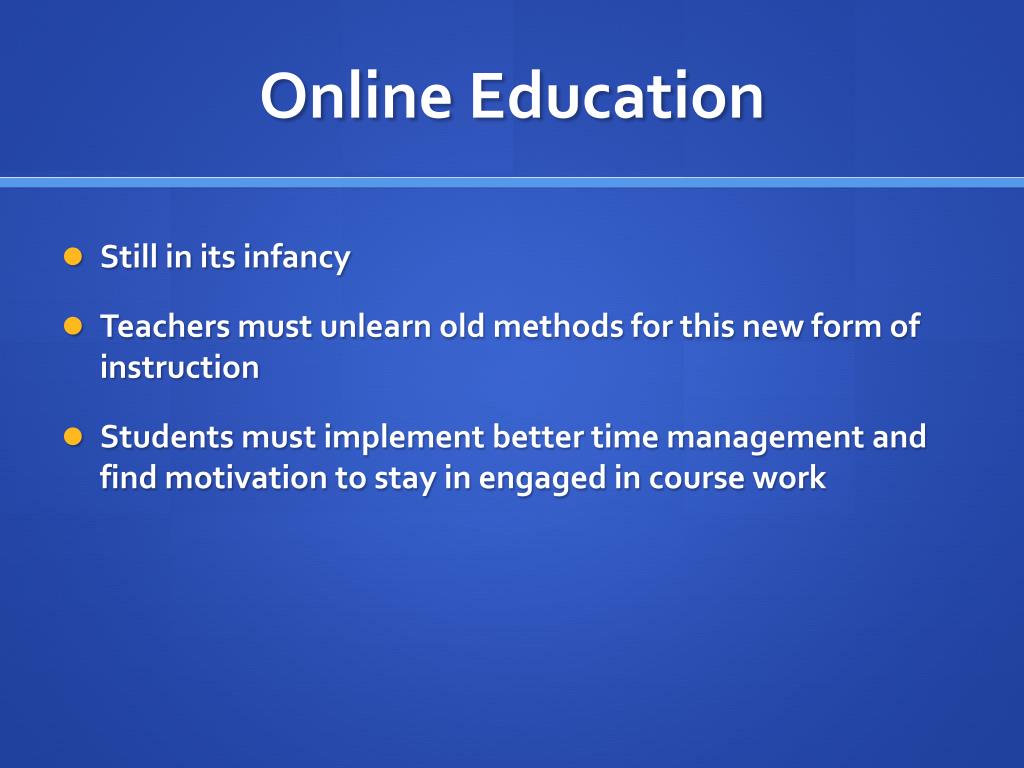 Online Education

- Still in its infancy
- Teachers must unlearn old methods for this new form of instruction
- Students must implement better time management and find motivation to stay in engaged in course work